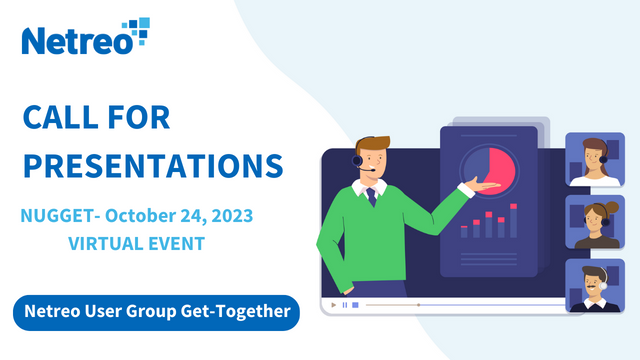 Netreo

CALL FOR PRESENTATIONS

NUGGET- October 24, 2023
VIRTUAL EVENT

Netreo User Group Get-Together